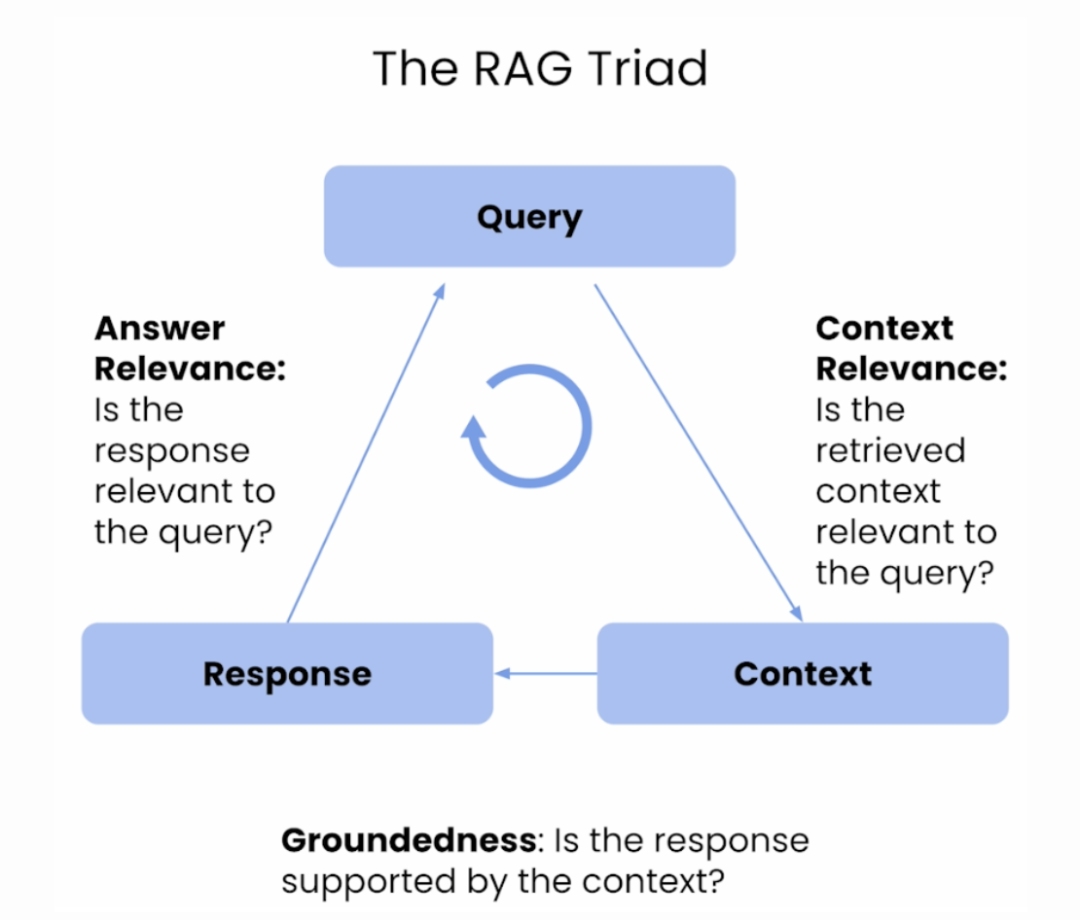 The RAG Triad

Query

Answer Relevance: Is the response relevant to the query?

Context Relevance: Is the retrieved context relevant to the query?

Response

Context

Groundedness: Is the response supported by the context?